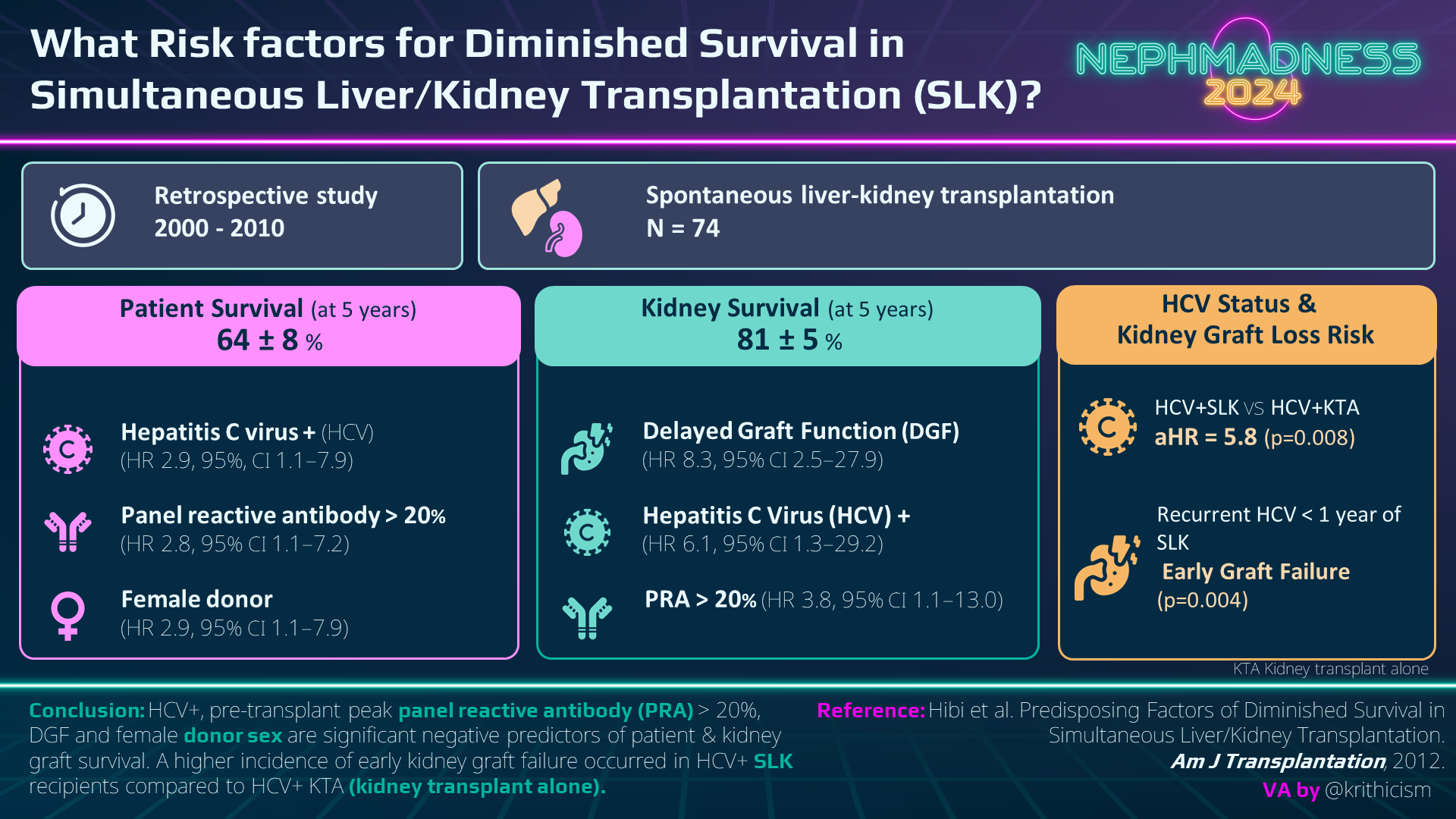 What Risk factors for Diminished Survival in Simultaneous Liver/Kidney Transplantation (SLK)?

NEPHMADNESS 2024

Retrospective study
2000 - 2010

Spontaneous liver-kidney transplantation
N = 74

Patient Survival (at 5 years)
64 ± 8 %

Hepatitis C virus + (HCV)
(HR 2.9, 95%, CI 1.1–7.9)

Panel reactive antibody > 20%
(HR 2.8, 95% CI 1.1–7.2)

Female donor
(HR 2.9, 95% CI 1.1–7.9)

Kidney Survival (at 5 years)
81 ± 5 %

Delayed Graft Function (DGF)
(HR 8.3, 95% CI 2.5–27.9)

Hepatitis C Virus (HCV) +
(HR 6.1, 95% CI 1.3–29.2)

PRA > 20% (HR 3.8, 95% CI 1.1–13.0)

HCV Status & Kidney Graft Loss Risk

HCV+SLK VS HCV+KTA
aHR = 5.8 (p=0.008)

Recurrent HCV < 1 year of SLK
Early Graft Failure
(p=0.004)

KTA Kidney transplant alone

Conclusion: HCV+, pre-transplant peak panel reactive antibody (PRA) > 20%, DGF and female donor sex are significant negative predictors of patient & kidney graft survival. A higher incidence of early kidney graft failure occurred in HCV+ SLK recipients compared to HCV+ KTA (kidney transplant alone).

Reference: Hibi et al. Predisposing Factors of Diminished Survival in Simultaneous Liver/Kidney Transplantation. Am J Transplantation, 2012.
VA by @krithicism